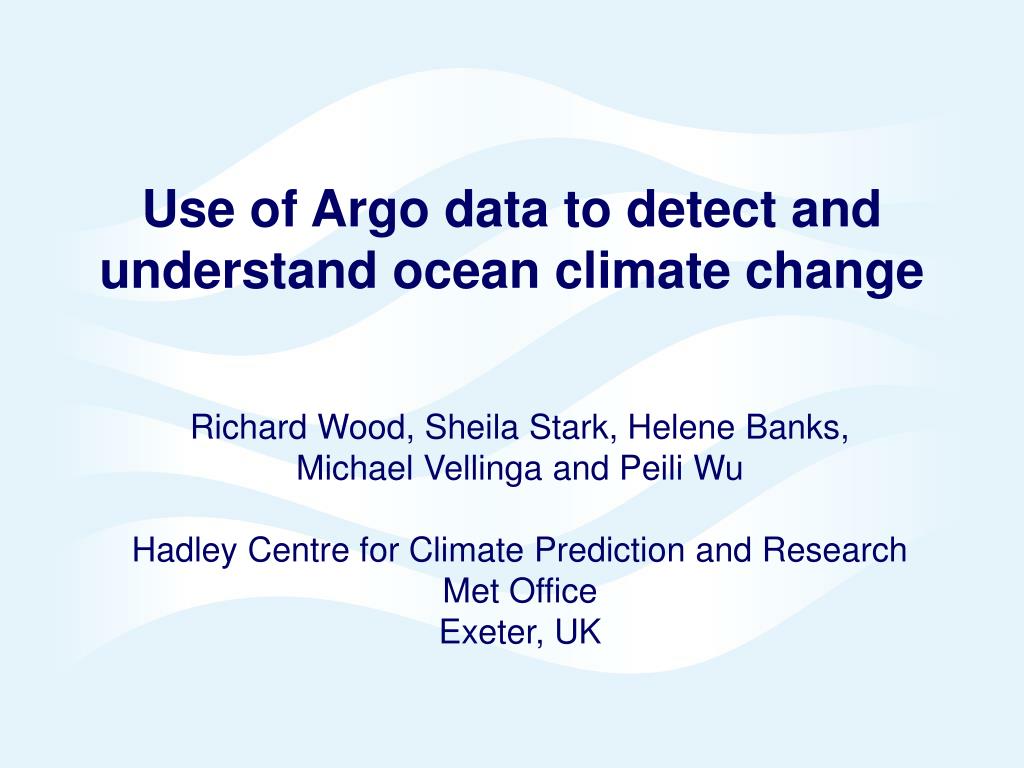 Use of Argo data to detect and understand ocean climate change

Richard Wood, Sheila Stark, Helene Banks, Michael Vellinga and Peili Wu

Hadley Centre for Climate Prediction and Research
Met Office
Exeter, UK